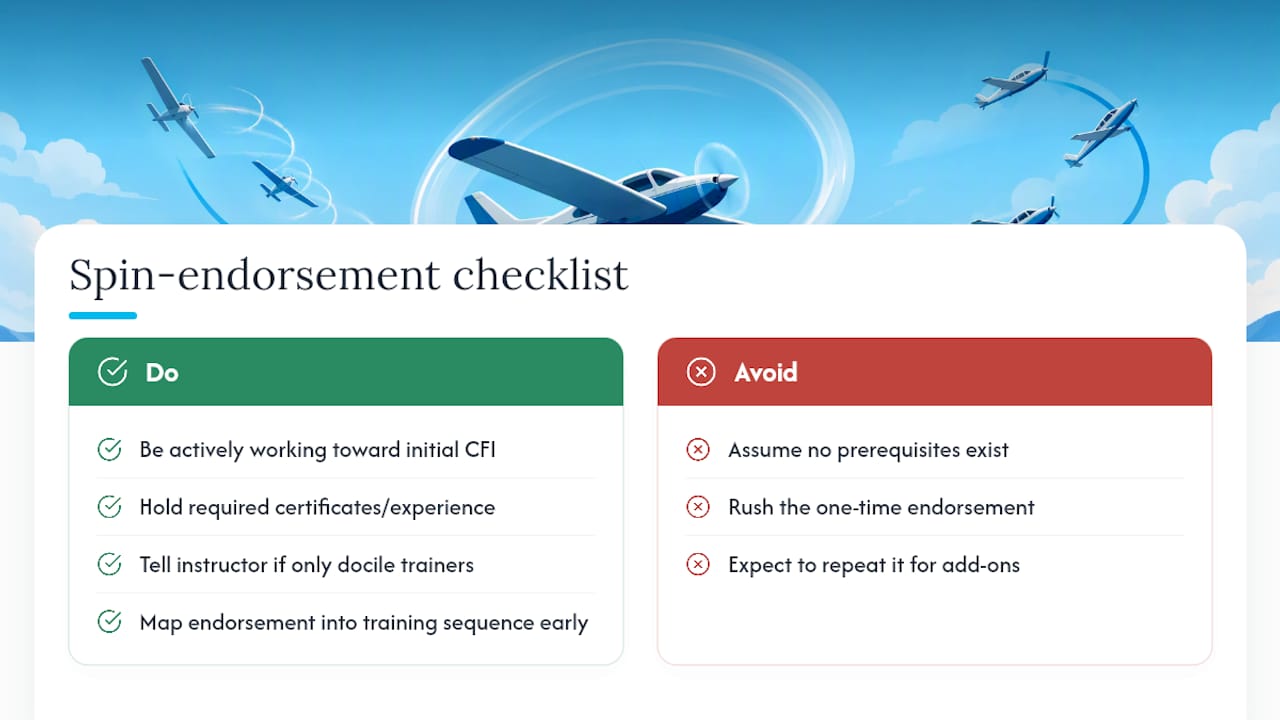 Spin-endorsement checklist

Do

Be actively working toward initial CFI

Hold required certificates/experience

Tell instructor if only docile trainers

Map endorsement into training sequence early

Avoid

Assume no prerequisites exist

Rush the one-time endorsement

Expect to repeat it for add-ons